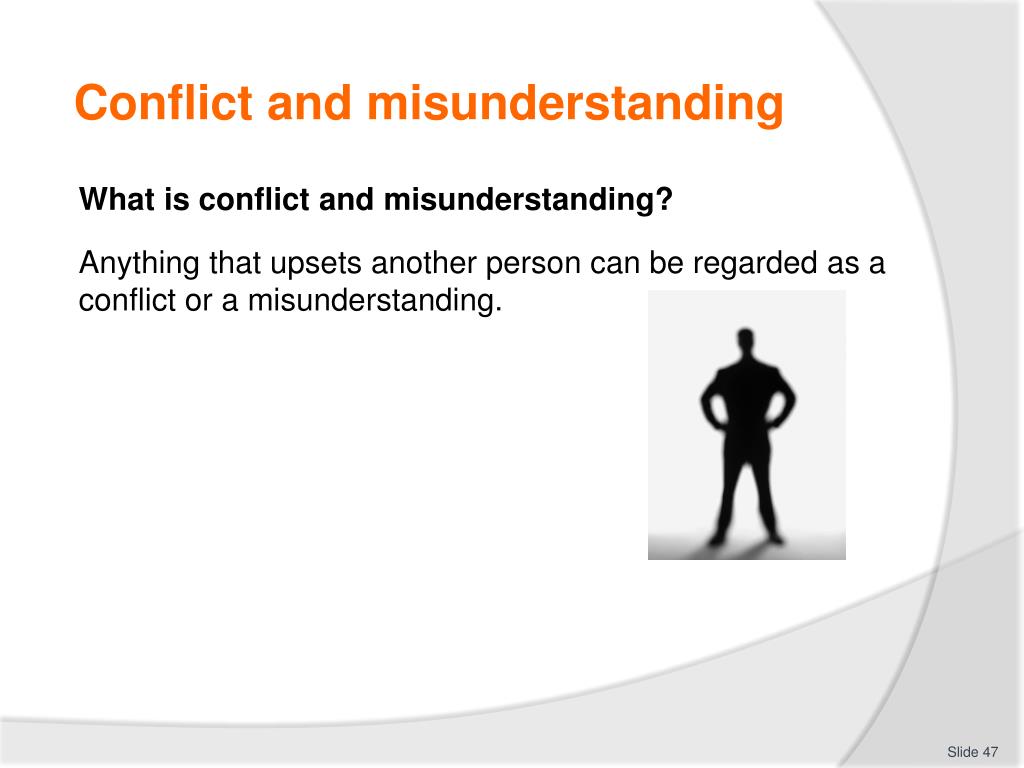 Conflict and misunderstanding

What is conflict and misunderstanding?

Anything that upsets another person can be regarded as a conflict or a misunderstanding.

Slide 47